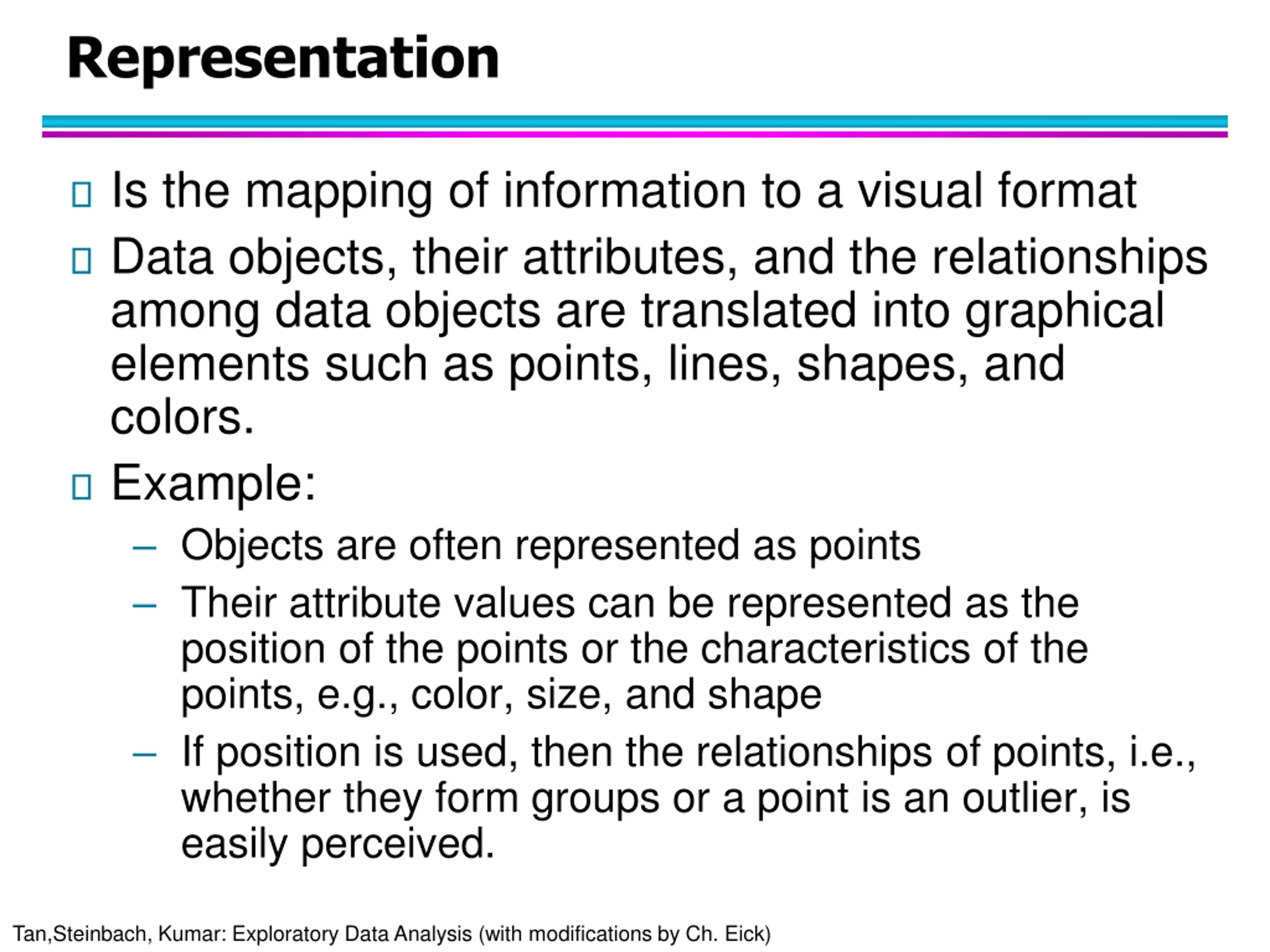 Representation

- Is the mapping of information to a visual format
- Data objects, their attributes, and the relationships among data objects are translated into graphical elements such as points, lines, shapes, and colors.
- Example:
  – Objects are often represented as points
  – Their attribute values can be represented as the position of the points or the characteristics of the points, e.g., color, size, and shape
  – If position is used, then the relationships of points, i.e., whether they form groups or a point is an outlier, is easily perceived.

Tan,Steinbach, Kumar: Exploratory Data Analysis (with modifications by Ch. Eick)